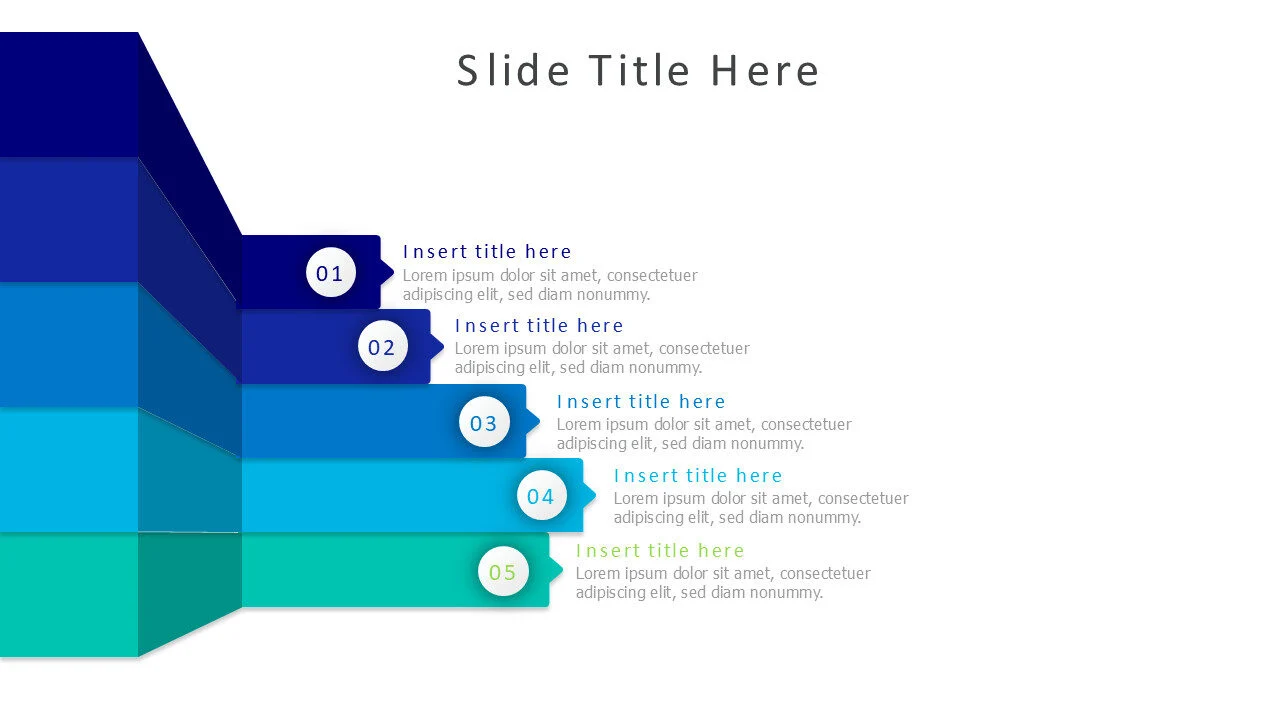 Slide Title Here

01

Insert title here

Lorem ipsum dolor sit amet, consectetuer adipiscing elit, sed diam nonummy.

02

Insert title here

Lorem ipsum dolor sit amet, consectetuer adipiscing elit, sed diam nonummy.

03

Insert title here

Lorem ipsum dolor sit amet, consectetuer adipiscing elit, sed diam nonummy.

04

Insert title here

Lorem ipsum dolor sit amet, consectetuer adipiscing elit, sed diam nonummy.

05

Insert title here

Lorem ipsum dolor sit amet, consectetuer adipiscing elit, sed diam nonummy.